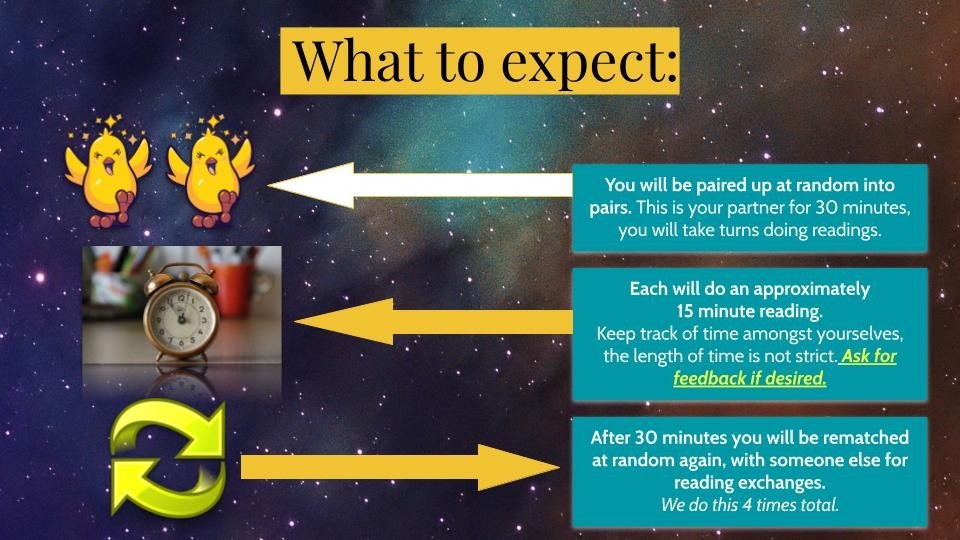 What to expect:

You will be paired up at random into pairs. This is your partner for 30 minutes, you will take turns doing readings.

Each will do an approximately 15 minute reading. Keep track of time amongst yourselves, the length of time is not strict. Ask for feedback if desired.

After 30 minutes you will be rematched at random again, with someone else for reading exchanges. We do this 4 times total.